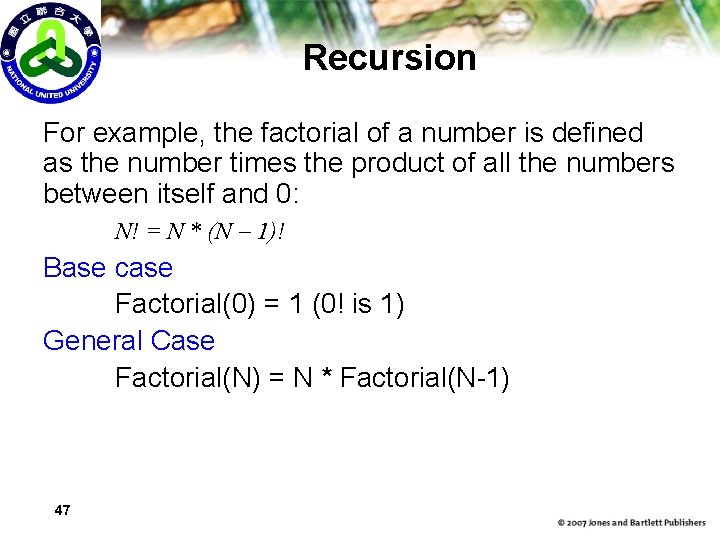 國立聯合大學
NATIONAL UNITED UNIVERSITY

Recursion

For example, the factorial of a number is defined as the number times the product of all the numbers between itself and 0:

$N! = N * (N - 1)!$

Base case

Factorial(0) = 1 (0! is 1)

General Case

Factorial(N) = N * Factorial(N-1)

47

© 2007 Jones and Bartlett Publishers